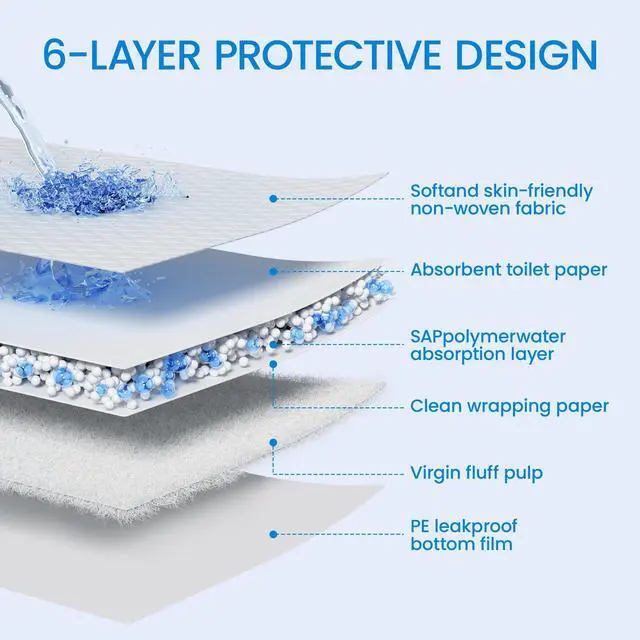 6-LAYER PROTECTIVE DESIGN

Softand skin-friendly non-woven fabric

Absorbent toilet paper

SAPpolymerwater absorption layer

Clean wrapping paper

Virgin fluff pulp

PE leakproof bottom film